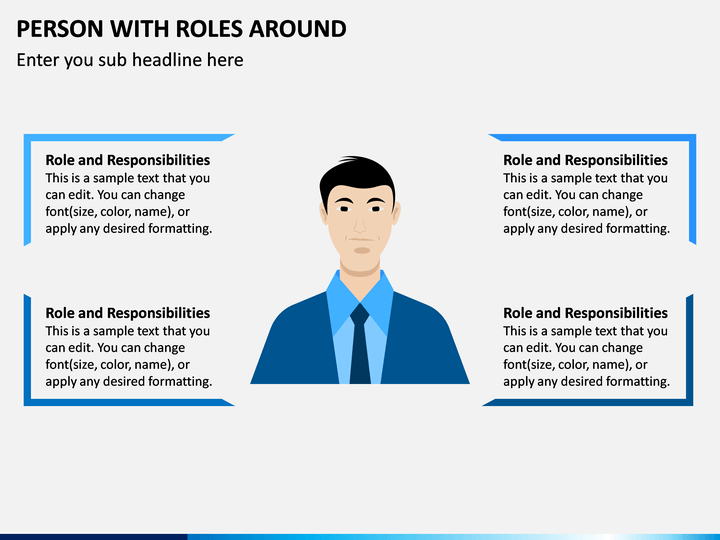 PERSON WITH ROLES AROUND

Enter you sub headline here

Role and Responsibilities
This is a sample text that you can edit. You can change font(size, color, name), or apply any desired formatting.

Role and Responsibilities
This is a sample text that you can edit. You can change font(size, color, name), or apply any desired formatting.

Role and Responsibilities
This is a sample text that you can edit. You can change font(size, color, name), or apply any desired formatting.

Role and Responsibilities
This is a sample text that you can edit. You can change font(size, color, name), or apply any desired formatting.